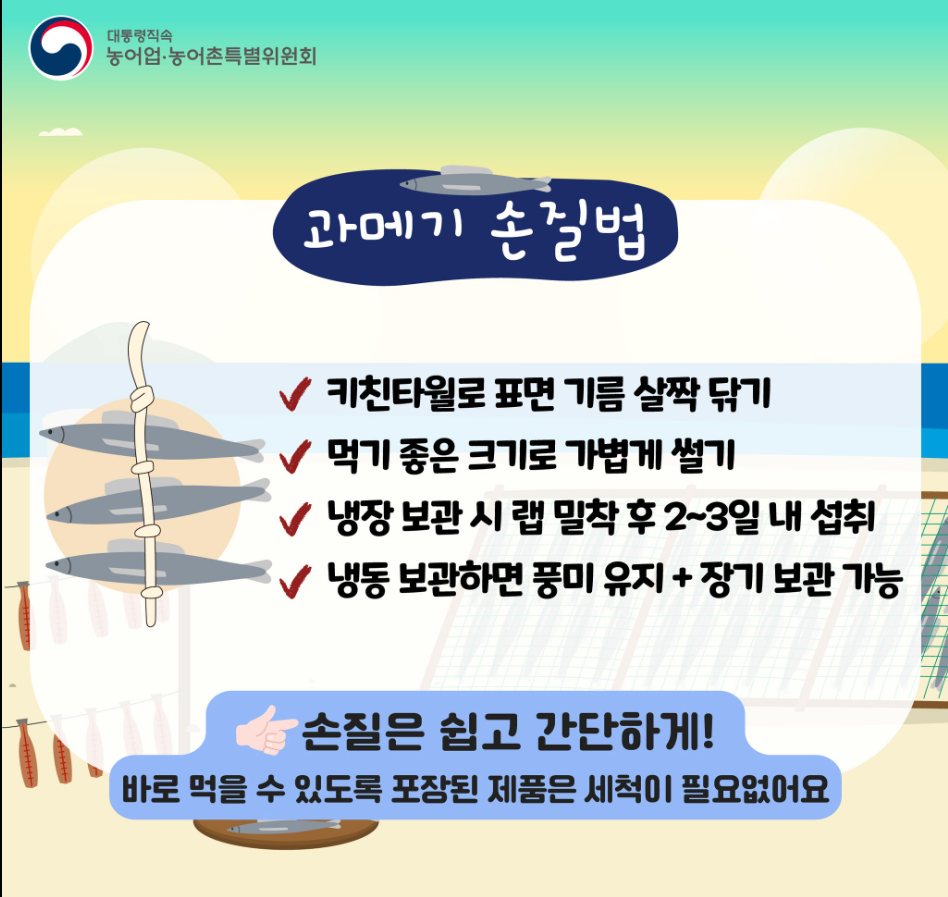 대통령직속
농어업·농어촌특별위원회

과메기 손질법

✔ 키친타월로 표면 기름 살짝 닦기
✔ 먹기 좋은 크기로 가볍게 썰기
✔ 냉장 보관 시 랩 밀착 후 2~3일 내 섭취
✔ 냉동 보관하면 풍미 유지 + 장기 보관 가능

손질은 쉽고 간단하게!
바로 먹을 수 있도록 포장된 제품은 세척이 필요없어요